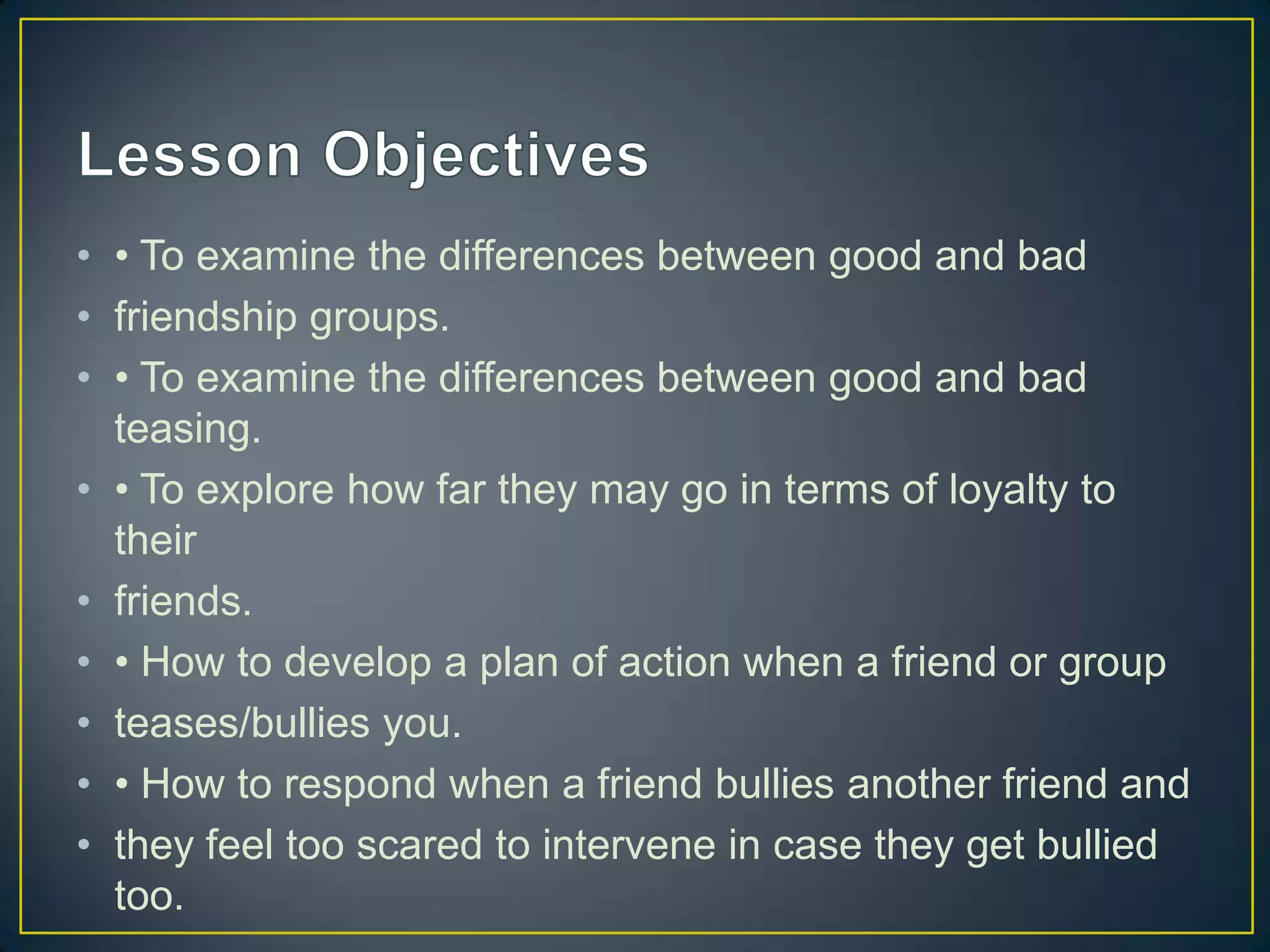 Lesson Objectives

• • To examine the differences between good and bad
• friendship groups.
• • To examine the differences between good and bad teasing.
• • To explore how far they may go in terms of loyalty to their
• friends.
• • How to develop a plan of action when a friend or group
• teases/bullies you.
• • How to respond when a friend bullies another friend and
• they feel too scared to intervene in case they get bullied too.